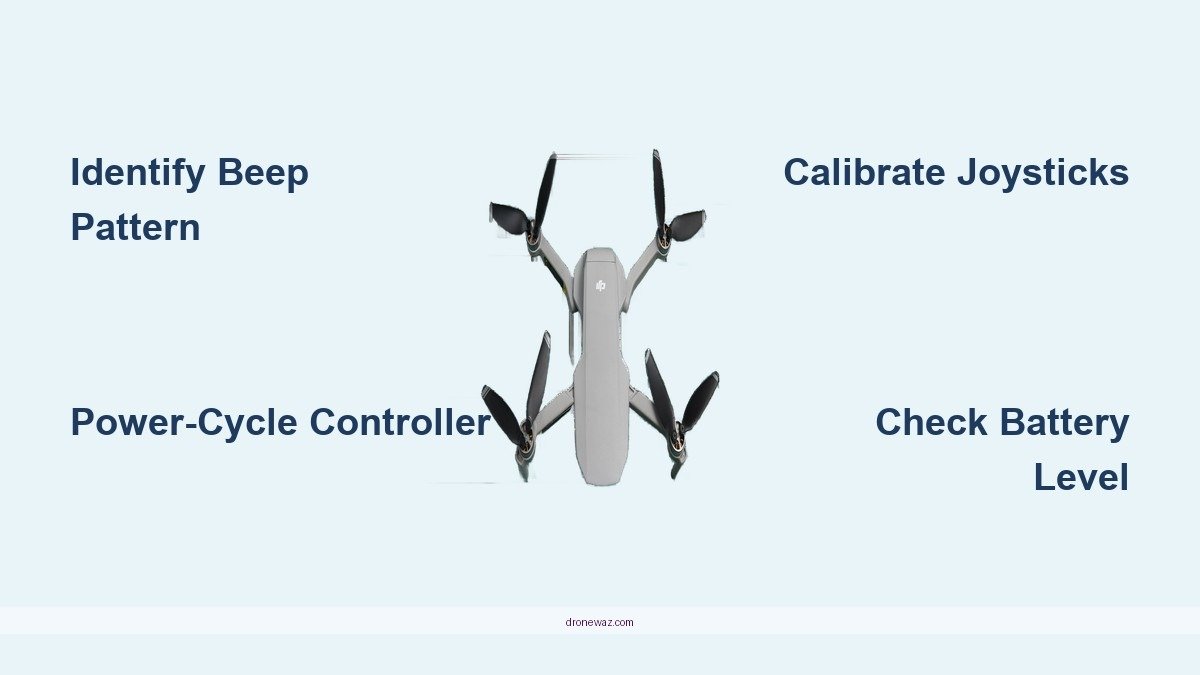 Identify Beep Pattern

Calibrate Joysticks

Power-Cycle Controller

Check Battery Level

dronewaz.com